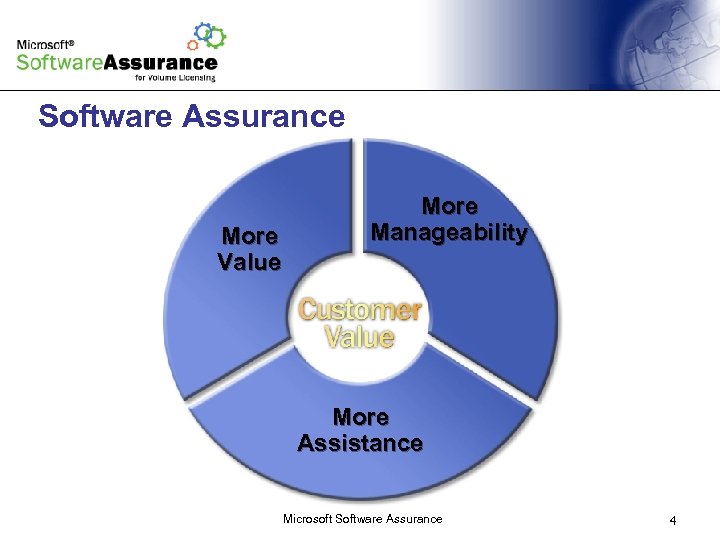 Microsoft®
SoftwareAssurance
for Volume Licensing

Software Assurance

More Value

More Manageability

Customer Value

More Assistance

Microsoft Software Assurance

4